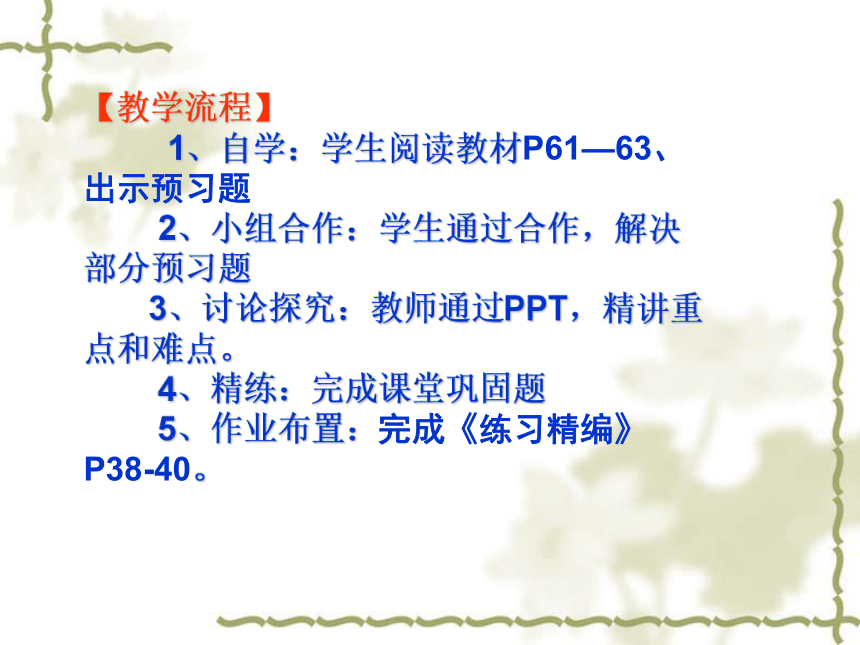 【教学流程】

1、自学：学生阅读教材P61—63、出示预习题

2、小组合作：学生通过合作，解决部分预习题

3、讨论探究：教师通过PPT，精讲重点和难点。

4、精练：完成课堂巩固题

5、作业布置：完成《练习精编》P38-40。